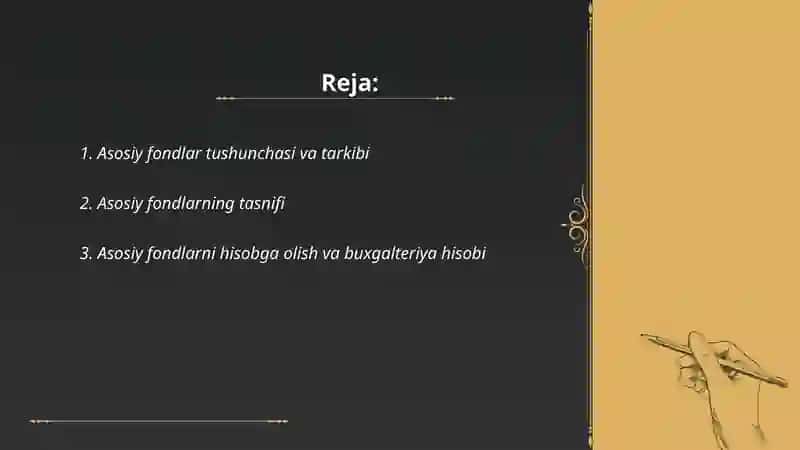 Reja:

1. Asosiy fondlar tushunchasi va tarkibi

2. Asosiy fondlarning tasnifi

3. Asosiy fondlarni hisobga olish va buxgalteriya hisobi